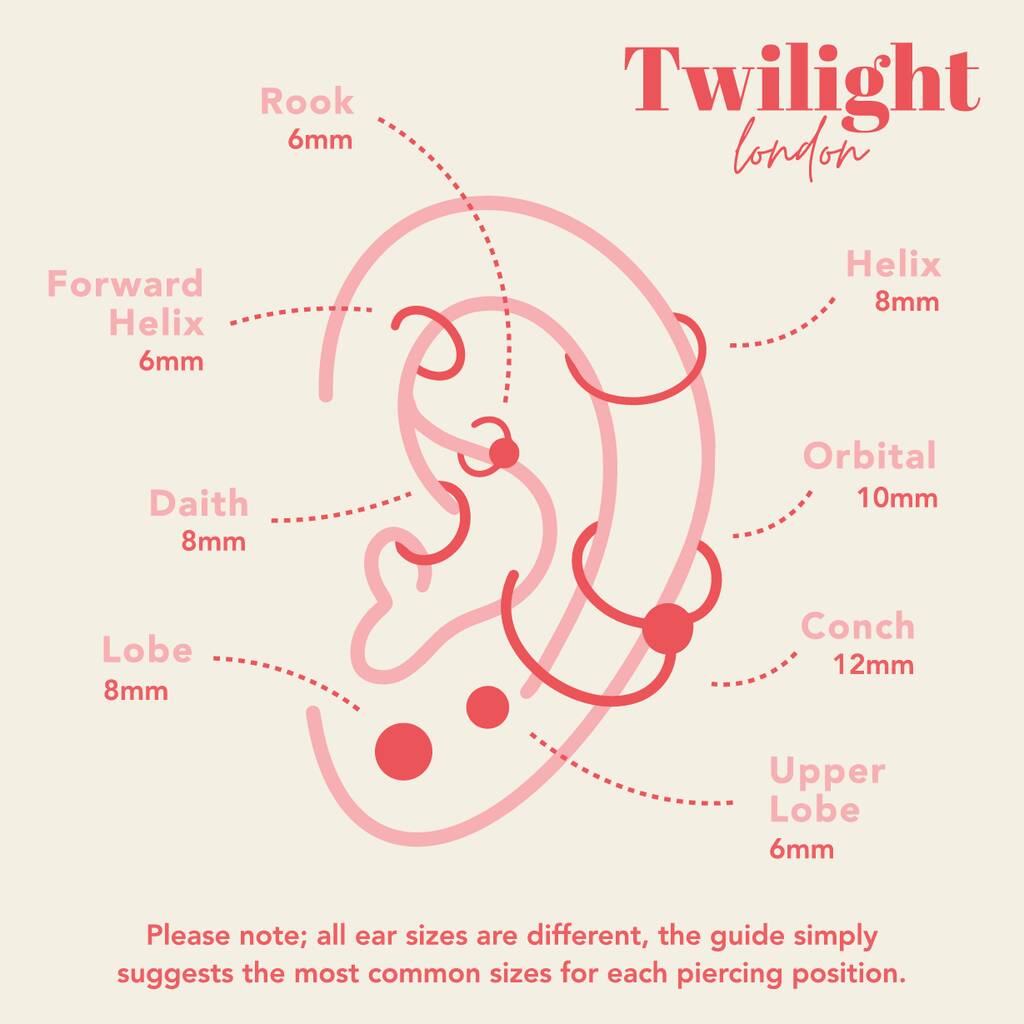 Twilight
london

Rook
6mm

Forward Helix
6mm

Daith
8mm

Lobe
8mm

Helix
8mm

Orbital
10mm

Conch
12mm

Upper Lobe
6mm

Please note; all ear sizes are different, the guide simply suggests the most common sizes for each piercing position.